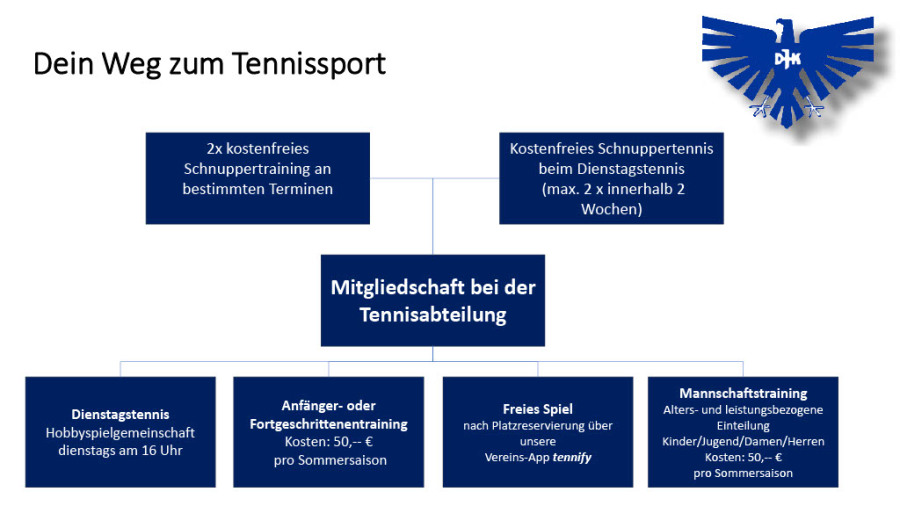 Dein Weg zum Tennissport

DJK

2x kostenfreies Schnuppertraining an bestimmten Terminen

Kostenfreies Schnuppertennis beim Dienstagstennis (max. 2 x innerhalb 2 Wochen)

Mitgliedschaft bei der Tennisabteilung

Dienstagstennis
Hobbyspielgemeinschaft dienstags am 16 Uhr

Anfänger- oder Fortgeschrittenentraining
Kosten: 50,-- €
pro Sommersaison

Freies Spiel
nach Platzreservierung über unsere
Vereins-App tennify

Mannschaftstraining
Alters- und leistungsbezogene Einteilung
Kinder/Jugend/Damen/Herren
Kosten: 50,-- €
pro Sommersaison